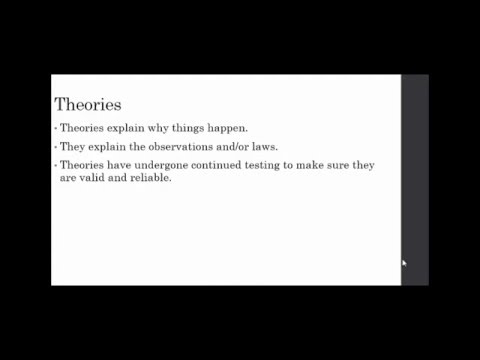 Theories

• Theories explain why things happen.

• They explain the observations and/or laws.

• Theories have undergone continued testing to make sure they are valid and reliable.